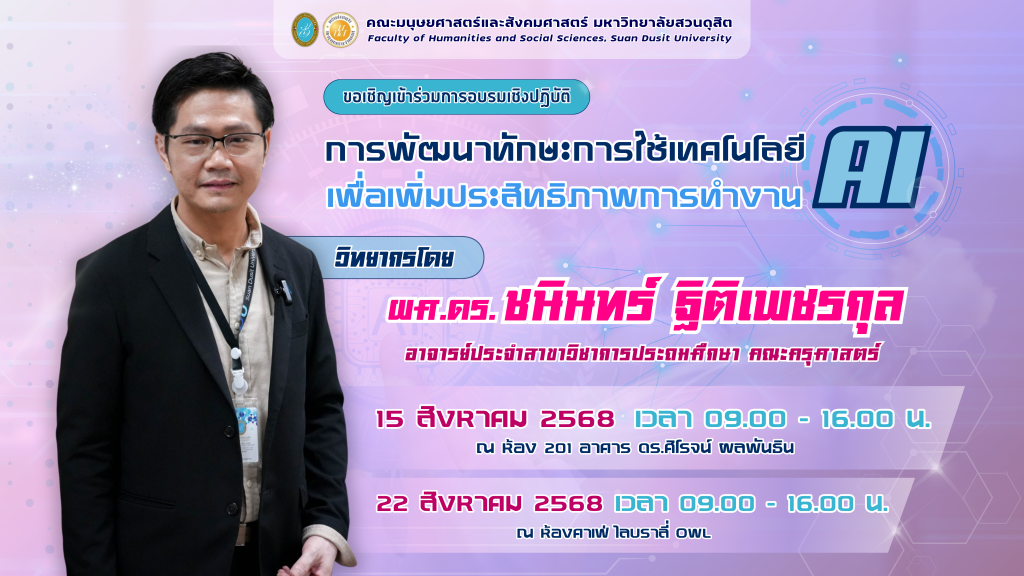 คณะมนุษยศาสตร์และสังคมศาสตร์ มหาวิทยาลัยสวนดุสิต
Faculty of Humanities and Social Sciences, Suan Dusit University

ขอเชิญเข้าร่วมการอบรมเชิงปฏิบัติ

การพัฒนาทักษะการใช้เทคโนโลยี AI
เพื่อเพิ่มประสิทธิภาพการทำงาน

วิทยากรโดย

ผศ.ดร. ชนินทร์ ฐิติเพชรกุล
อาจารย์ประจำสาขาวิชาการประถมศึกษา คณะครุศาสตร์

15 สิงหาคม 2568 เวลา 09.00 - 16.00 น.
ณ ห้อง 201 อาคาร ดร.ศิโรจน์ ผลพันธิน

22 สิงหาคม 2568 เวลา 09.00 - 16.00 น.
ณ ห้องคาเฟ่ ไลบรารี่ OWL